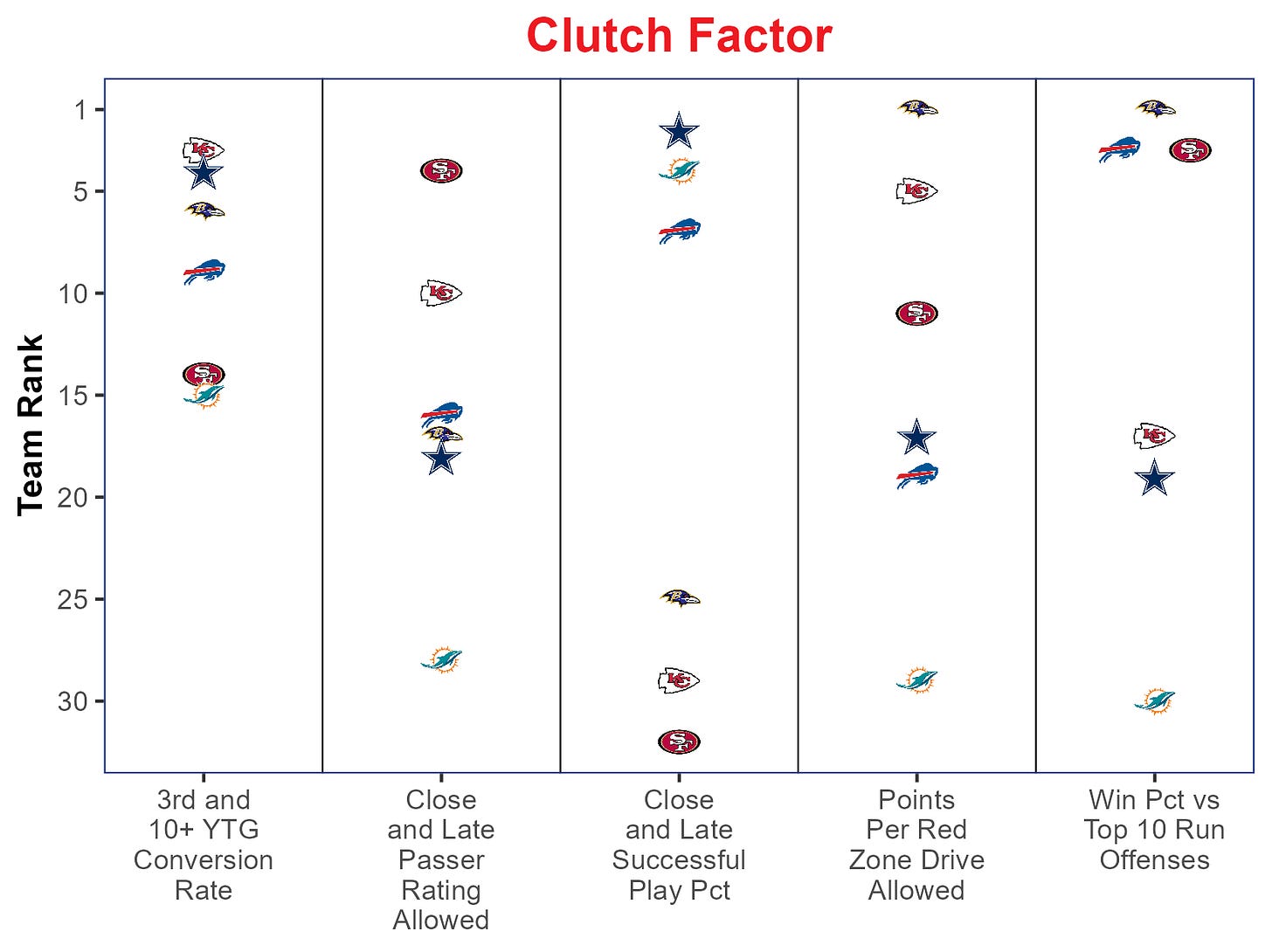 Clutch Factor

Team Rank

1
5
10
15
20
25
30

3rd and 10+ YTG Conversion Rate

Close and Late Passer Rating Allowed

Close and Late Successful Play Pct

Points Per Red Zone Drive Allowed

Win Pct vs Top 10 Run Offenses